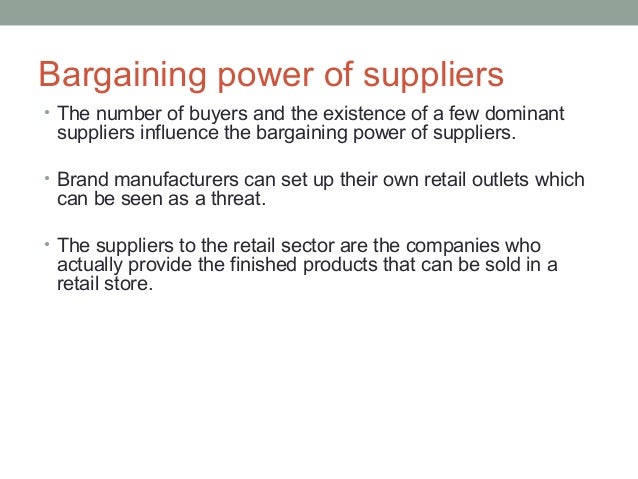 Bargaining power of suppliers

• The number of buyers and the existence of a few dominant suppliers influence the bargaining power of suppliers.

• Brand manufacturers can set up their own retail outlets which can be seen as a threat.

• The suppliers to the retail sector are the companies who actually provide the finished products that can be sold in a retail store.